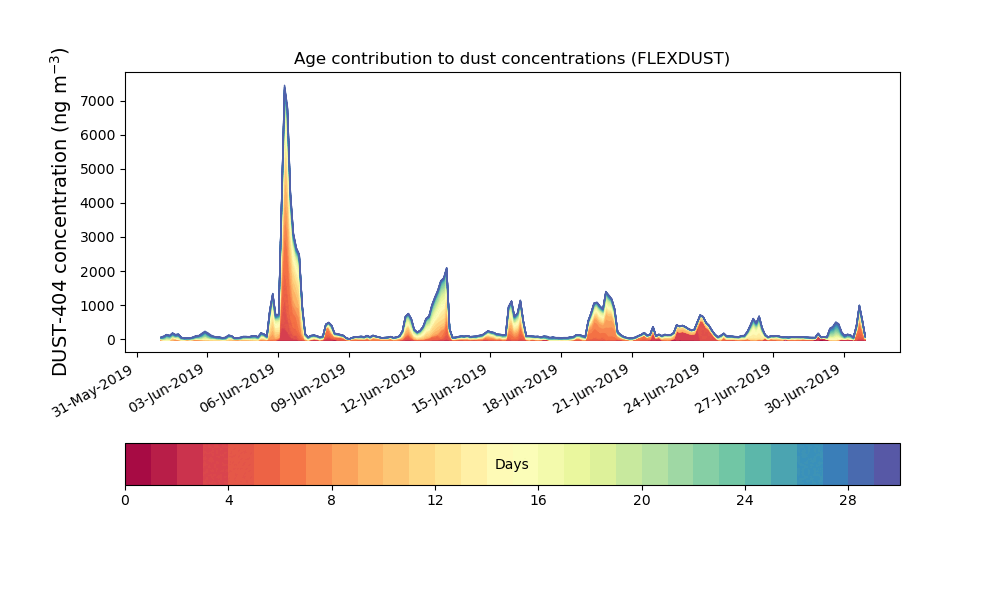 Age contribution to dust concentrations (FLEXDUST)

DUST-404 concentration (ng m$^{-3}$)

7000
6000
5000
4000
3000
2000
1000
0

31-May-2019
03-Jun-2019
06-Jun-2019
09-Jun-2019
12-Jun-2019
15-Jun-2019
18-Jun-2019
21-Jun-2019
24-Jun-2019
27-Jun-2019
30-Jun-2019

Days

0
4
8
12
16
20
24
28